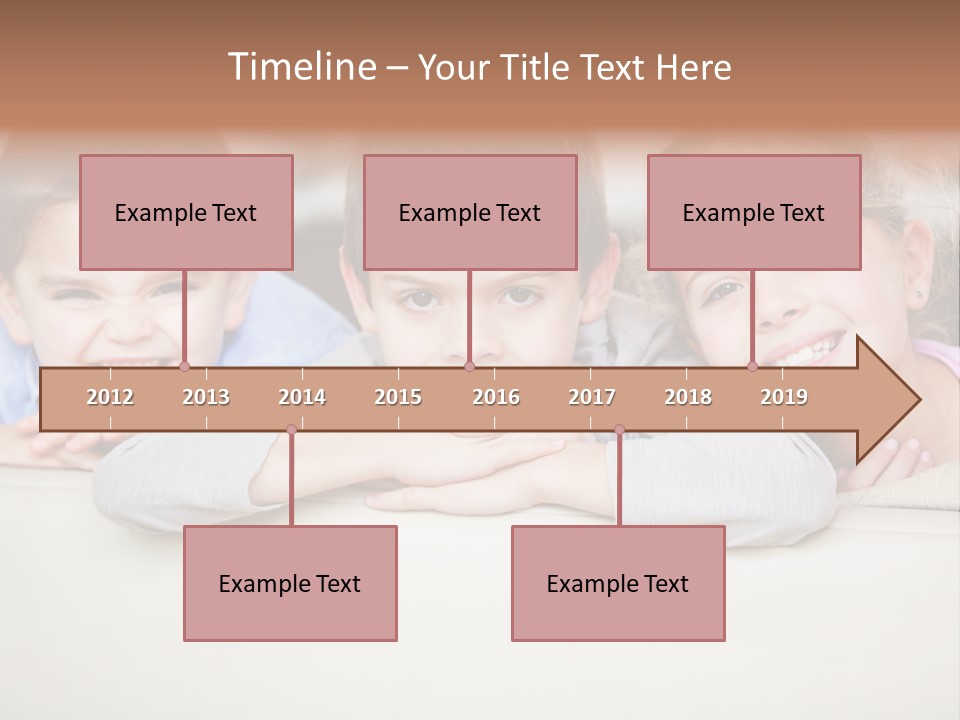 Timeline – Your Title Text Here

Example Text

Example Text

Example Text

2012
2013
2014
2015
2016
2017
2018
2019

Example Text

Example Text